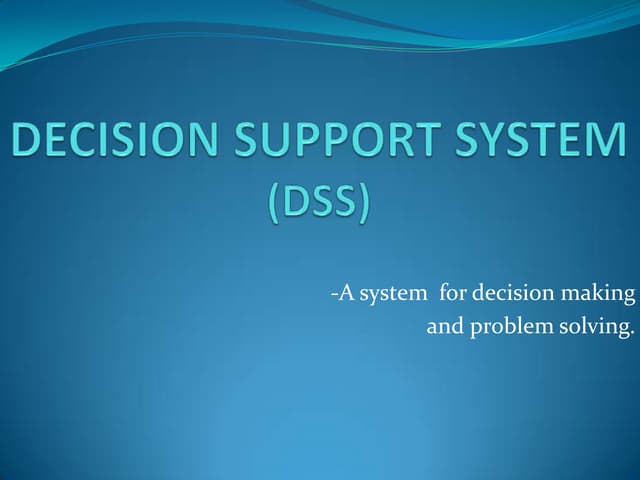 DECISION SUPPORT SYSTEM (DSS)

-A system for decision making and problem solving.